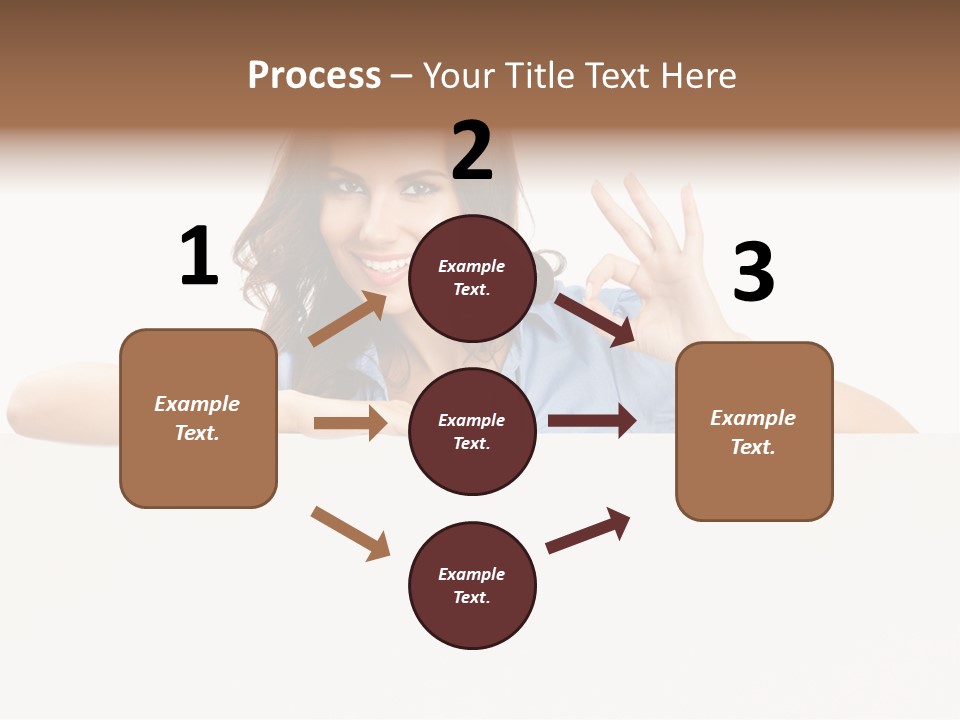 Process – Your Title Text Here

1

Example Text.

2

Example Text.

Example Text.

Example Text.

3

Example Text.